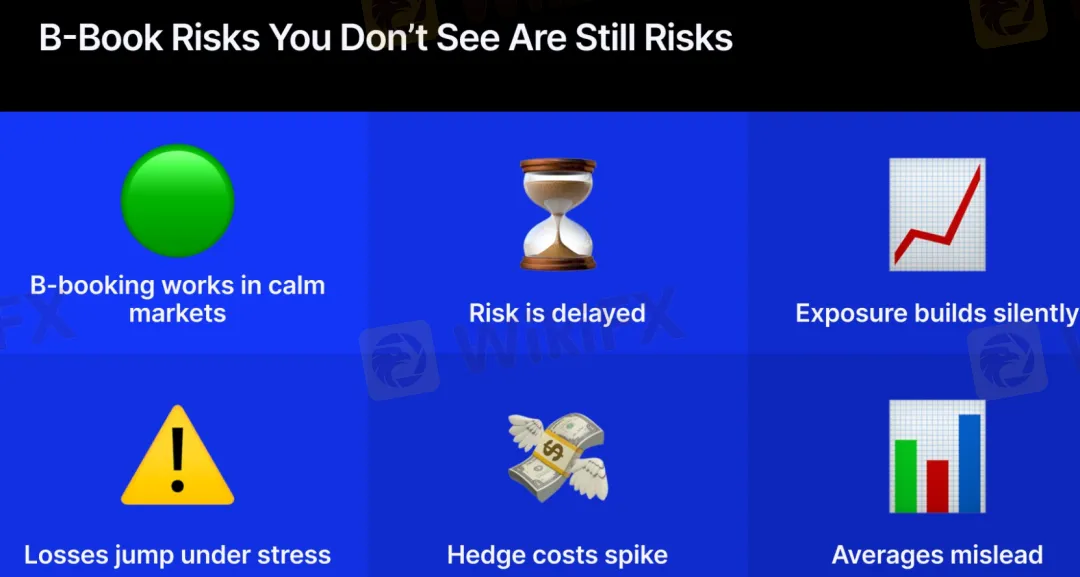 B-Book Risks You Don't See Are Still Risks

B-booking works in calm markets

Risk is delayed

Exposure builds silently

Losses jump under stress

Hedge costs spike

Averages mislead

WikiFX